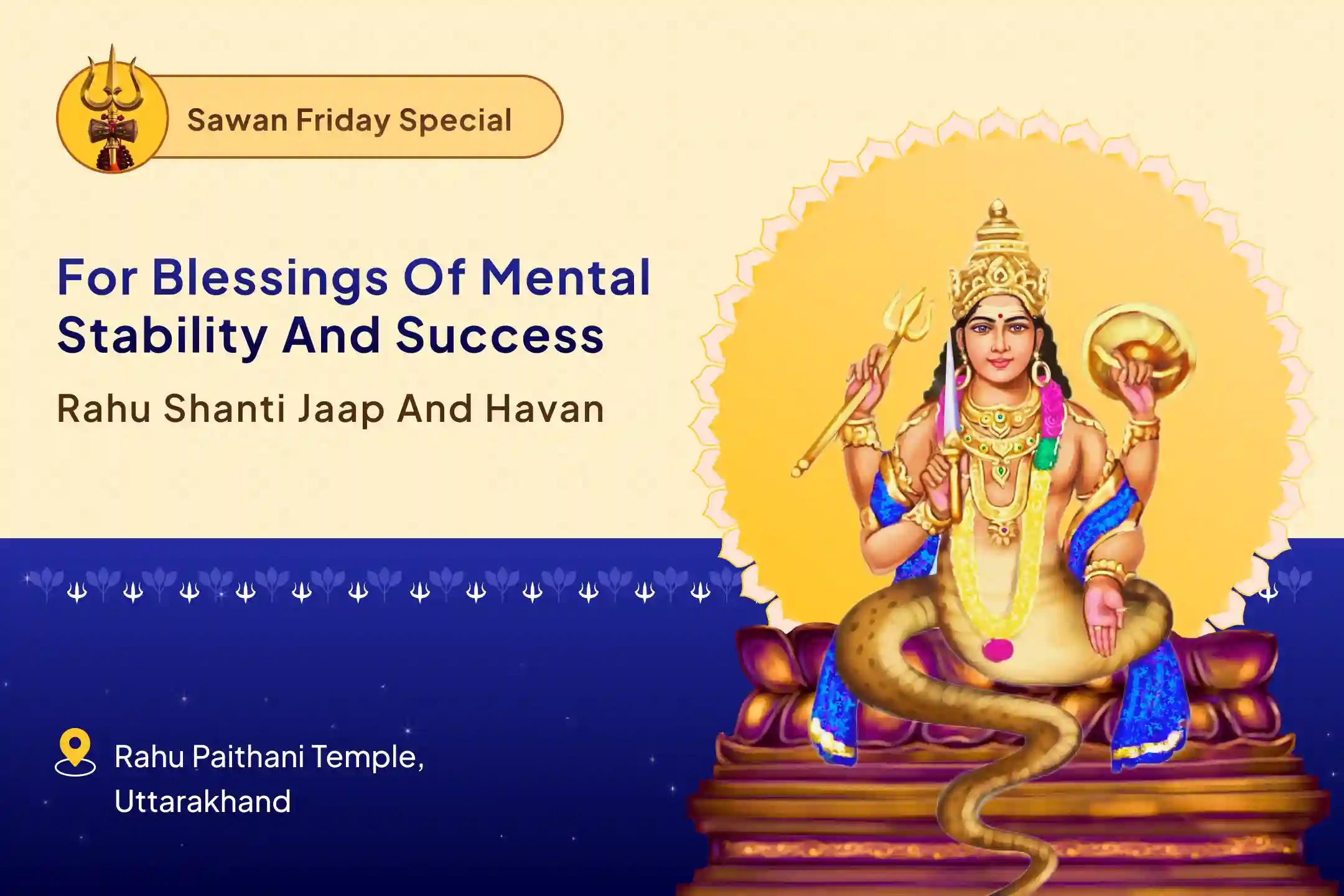 Sawan Friday Special

For Blessings Of Mental Stability And Success

Rahu Shanti Jaap And Havan

Rahu Paithani Temple, Uttarakhand